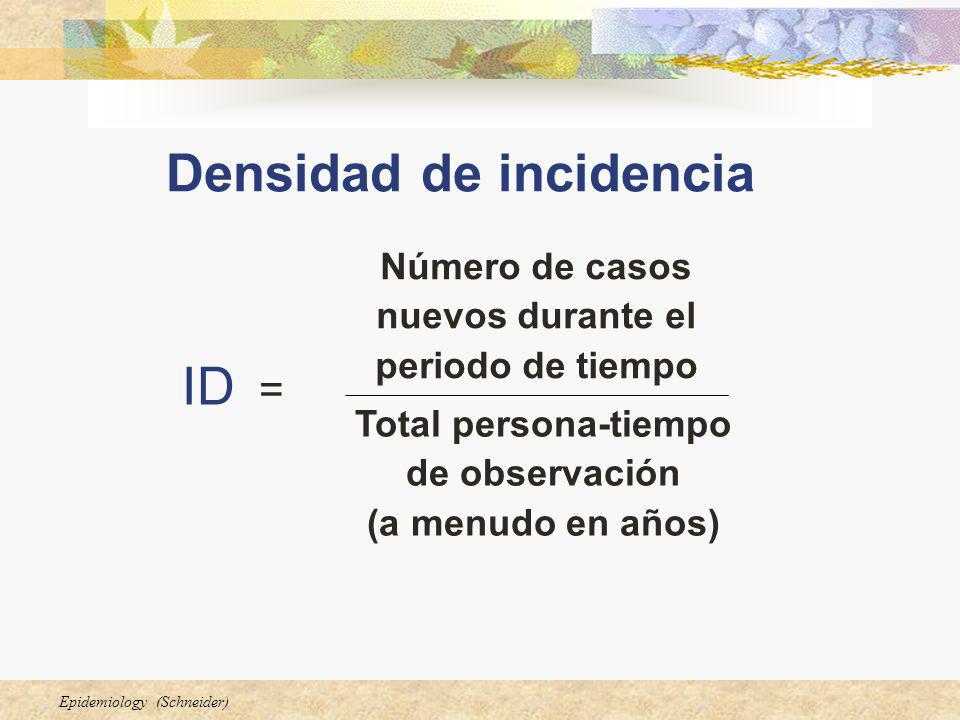 Densidad de incidencia

$ID = \frac{\text{Número de casos nuevos durante el periodo de tiempo}}{\text{Total persona-tiempo de observación (a menudo en años)}}$

Epidemiology (Schneider)